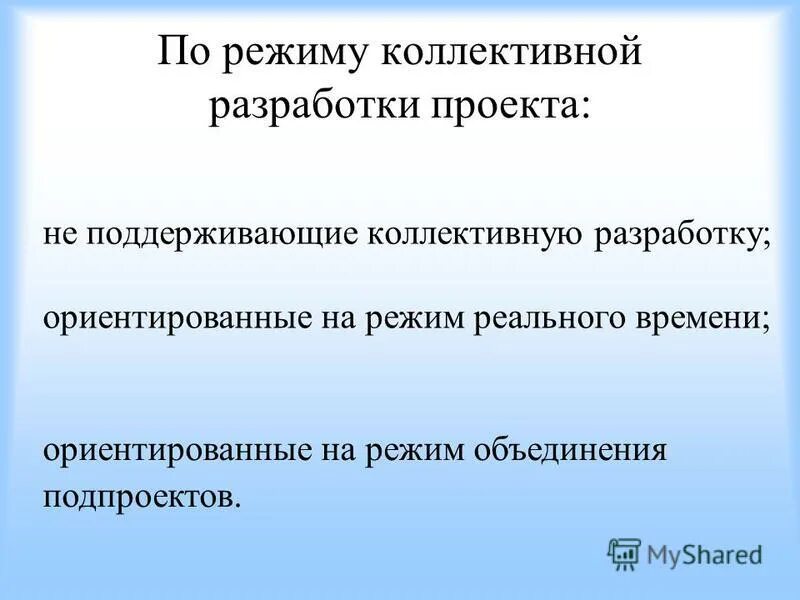 По режиму коллективной разработки проекта:

не поддерживающие коллективную разработку;

ориентированные на режим реального времени;

ориентированные на режим объединения подпроектов.

MyShared